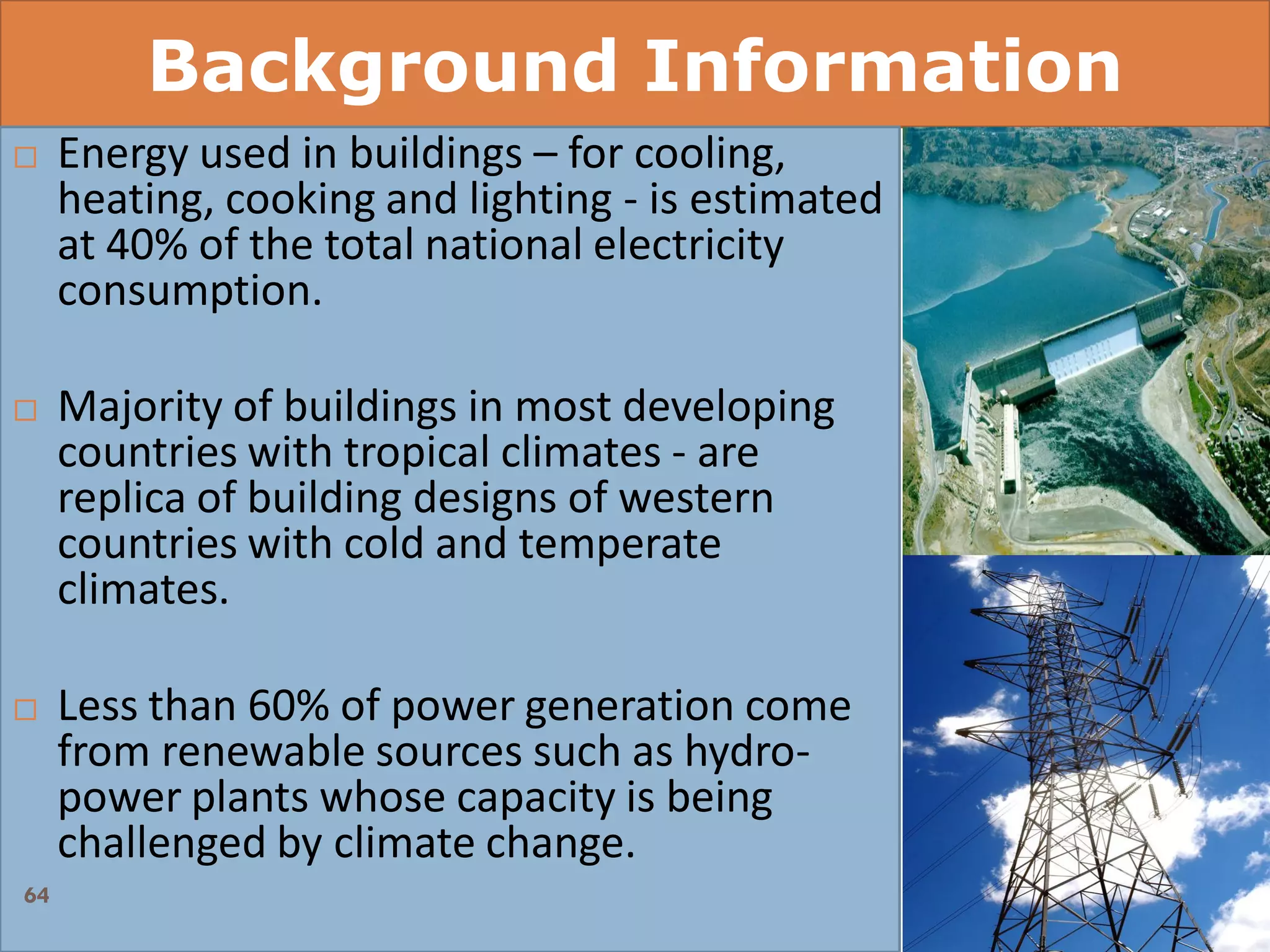 Background Information

□ Energy used in buildings – for cooling, heating, cooking and lighting - is estimated at 40% of the total national electricity consumption.

□ Majority of buildings in most developing countries with tropical climates - are replica of building designs of western countries with cold and temperate climates.

□ Less than 60% of power generation come from renewable sources such as hydro-power plants whose capacity is being challenged by climate change.

64